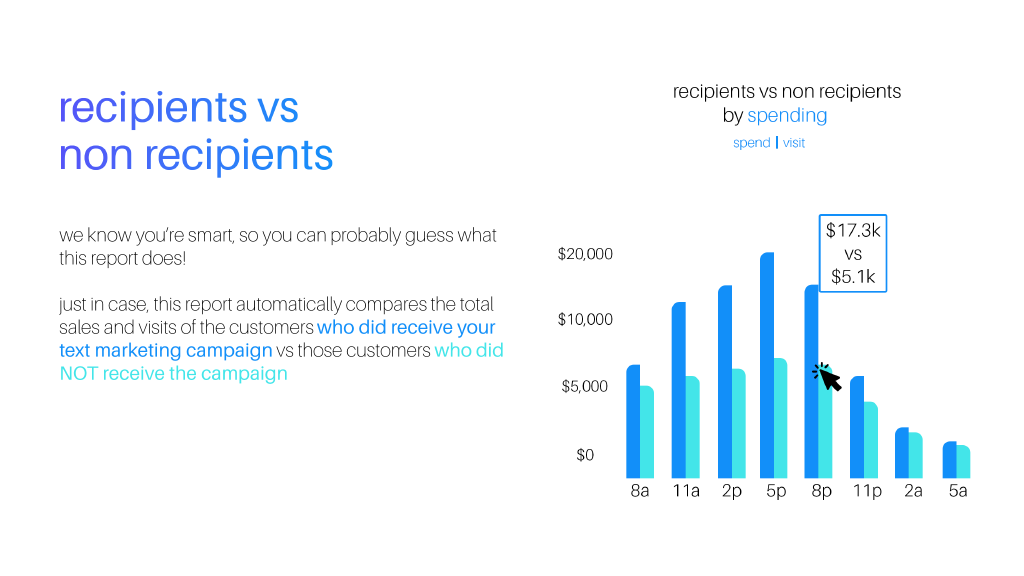 recipients vs non recipients

we know you're smart, so you can probably guess what this report does!

just in case, this report automatically compares the total sales and visits of the customers who did receive your text marketing campaign vs those customers who did NOT receive the campaign

recipients vs non recipients
by spending

spend | visit

$17.3k
vs
$5.1k

$20,000
$10,000
$5,000
$0

8a 11a 2p 5p 8p 11p 2a 5a